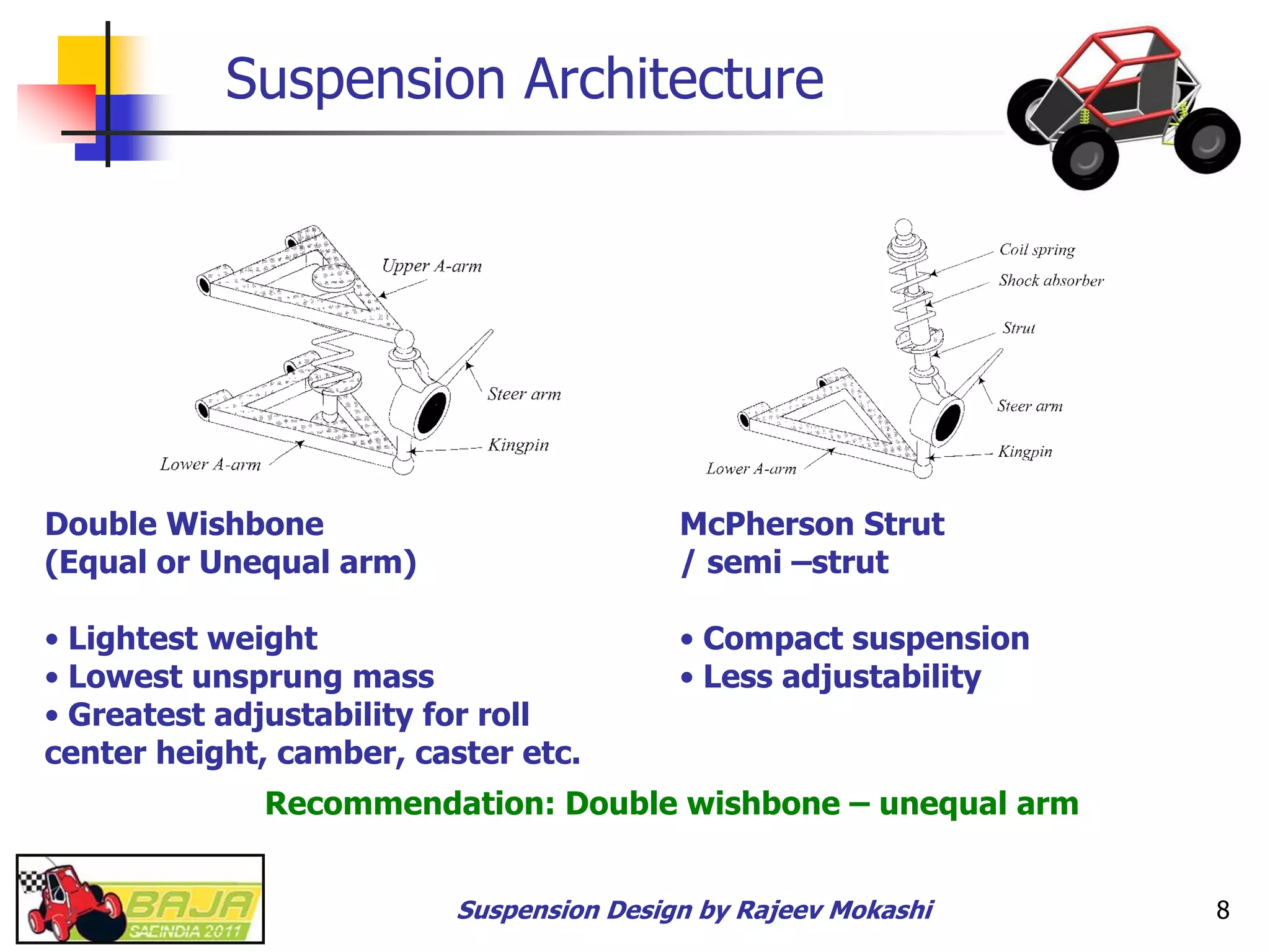 Suspension Architecture

Upper A-arm

Steer arm

Kingpin

Lower A-arm

Coil spring

Shock absorber

Strut

Steer arm

Kingpin

Lower A-arm

Double Wishbone
(Equal or Unequal arm)

• Lightest weight
• Lowest unsprung mass
• Greatest adjustability for roll center height, camber, caster etc.

McPherson Strut
/ semi –strut

• Compact suspension
• Less adjustability

Recommendation: Double wishbone – unequal arm

BAJA
SAEINDIA 2011

Suspension Design by Rajeev Mokashi

8